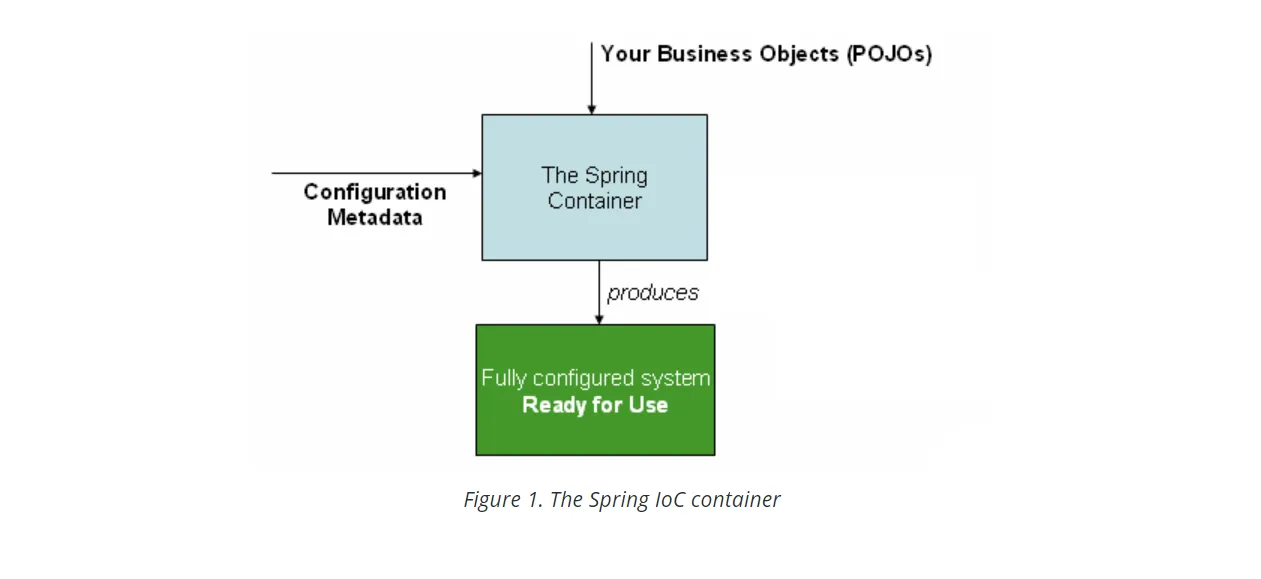 Your Business Objects (POJOs)

Configuration Metadata

The Spring Container

produces

Fully configured system
Ready for Use

Figure 1. The Spring IoC container